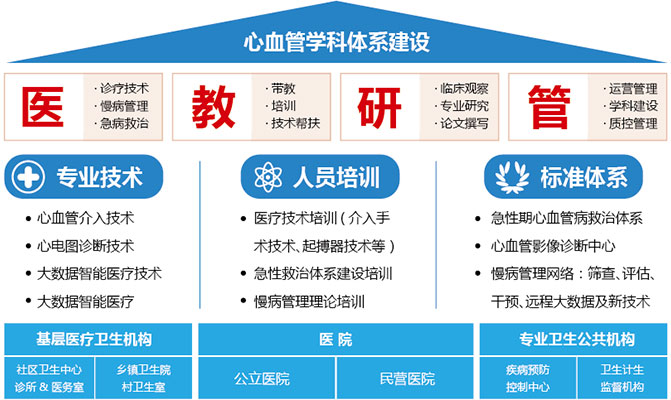 心血管学科体系建设

医
· 诊疗技术
· 慢病管理
· 急病救治

教
· 带教
· 培训
· 技术帮扶

研
· 临床观察
· 专业研究
· 论文撰写

管
· 运营管理
· 学科建设
· 质控管理

专业技术
• 心血管介入技术
• 心电图诊断技术
• 大数据智能医疗技术
• 大数据智能医疗

人员培训
• 医疗技术培训（介入手术技术、起搏器技术等）
• 急性救治体系建设培训
• 慢病管理理论培训

标准体系
• 急性期心血管病救治体系
• 心血管影像诊断中心
• 慢病管理网络：筛查、评估、干预、远程大数据及新技术

基层医疗卫生机构
社区卫生中心 诊所 & 医务室
乡镇卫生院 村卫生室

医 院
公立医院
民营医院

专业卫生公共机构
疾病预防 控制中心
卫生计生 监督机构